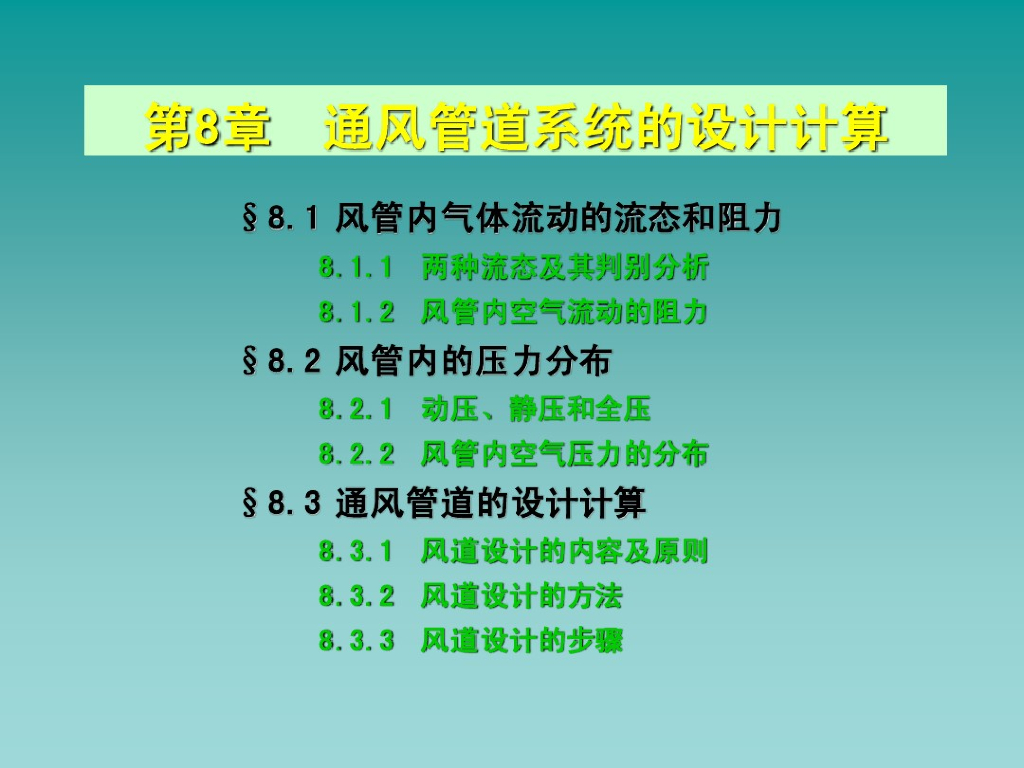 第8章　通风管道系统的设计计算

§8.1 风管内气体流动的流态和阻力

8.1.1　两种流态及其判别分析

8.1.2　风管内空气流动的阻力

§8.2 风管内的压力分布

8.2.1　动压、静压和全压

8.2.2　风管内空气压力的分布

§8.3 通风管道的设计计算

8.3.1　风道设计的内容及原则

8.3.2　风道设计的方法

8.3.3　风道设计的步骤